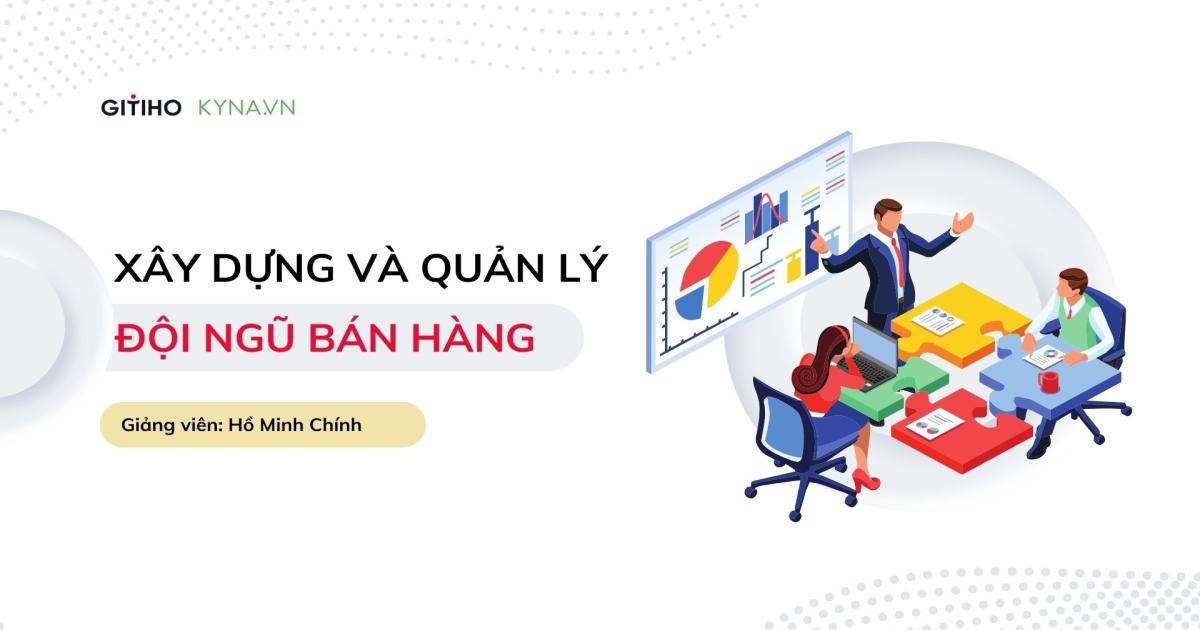 GITIHO KYNA.VN

XÂY DỰNG VÀ QUẢN LÝ

ĐỘI NGŨ BÁN HÀNG

Giảng viên: Hồ Minh Chính